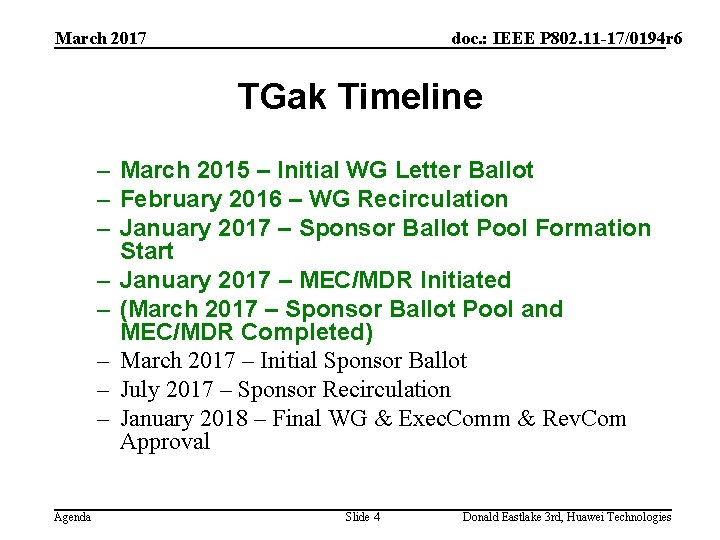 March 2017

doc.: IEEE P802.11-17/0194r6

TGak Timeline

– March 2015 – Initial WG Letter Ballot
– February 2016 – WG Recirculation
– January 2017 – Sponsor Ballot Pool Formation Start
– January 2017 – MEC/MDR Initiated
– (March 2017 – Sponsor Ballot Pool and MEC/MDR Completed)
– March 2017 – Initial Sponsor Ballot
– July 2017 – Sponsor Recirculation
– January 2018 – Final WG & ExecComm & RevCom Approval

Agenda

Slide 4

Donald Eastlake 3rd, Huawei Technologies